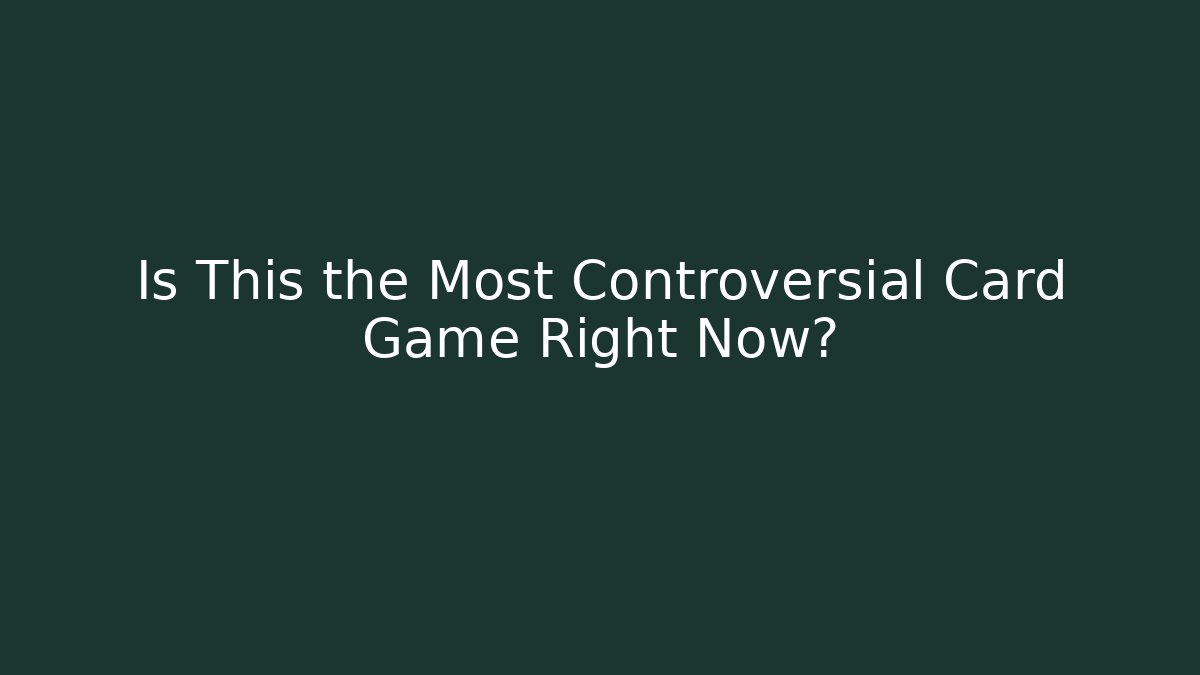 Is This the Most Controversial Card Game Right Now?